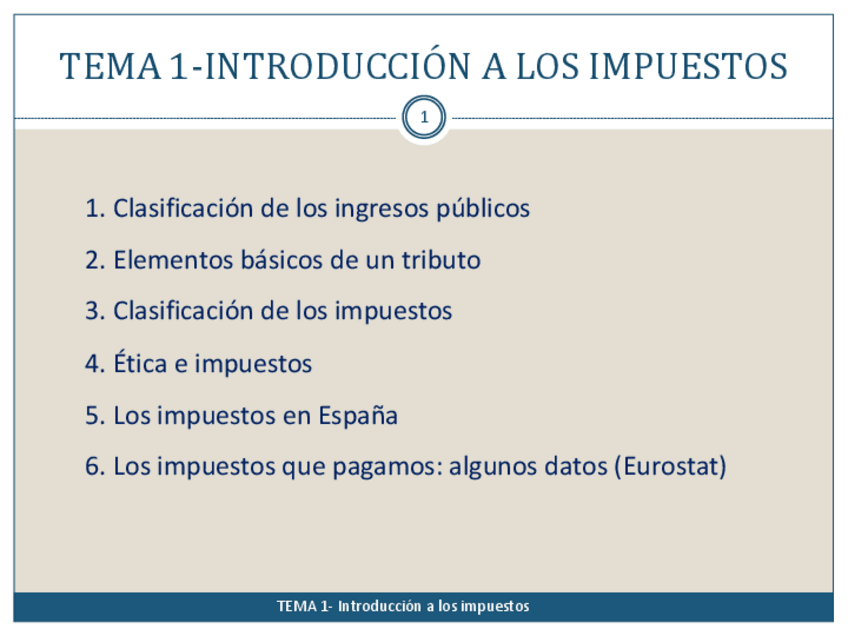 TEMA 1-INTRODUCCIÓN A LOS IMPUESTOS

1

1. Clasificación de los ingresos públicos

2. Elementos básicos de un tributo

3. Clasificación de los impuestos

4. Ética e impuestos

5. Los impuestos en España

6. Los impuestos que pagamos: algunos datos (Eurostat)

TEMA 1- Introducción a los impuestos